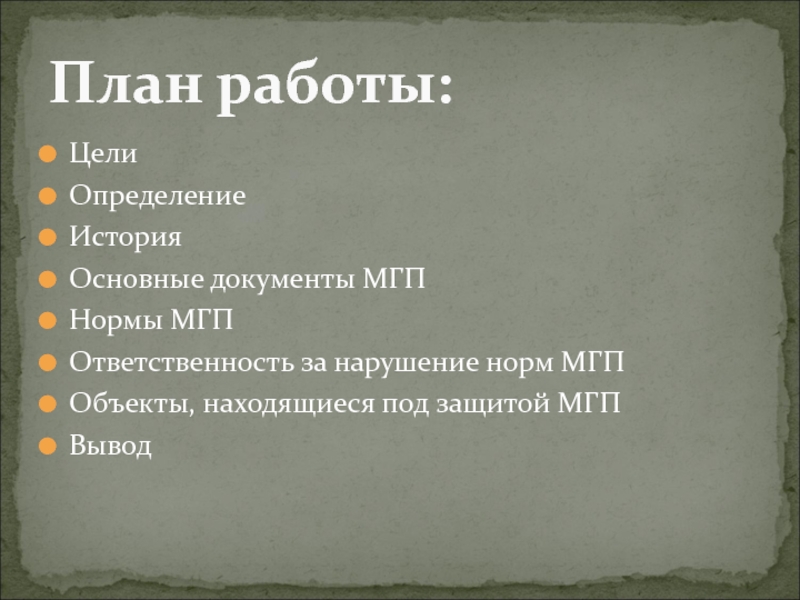 План работы:

- Цели
- Определение
- История
- Основные документы МГП
- Нормы МГП
- Ответственность за нарушение норм МГП
- Объекты, находящиеся под защитой МГП
- Вывод